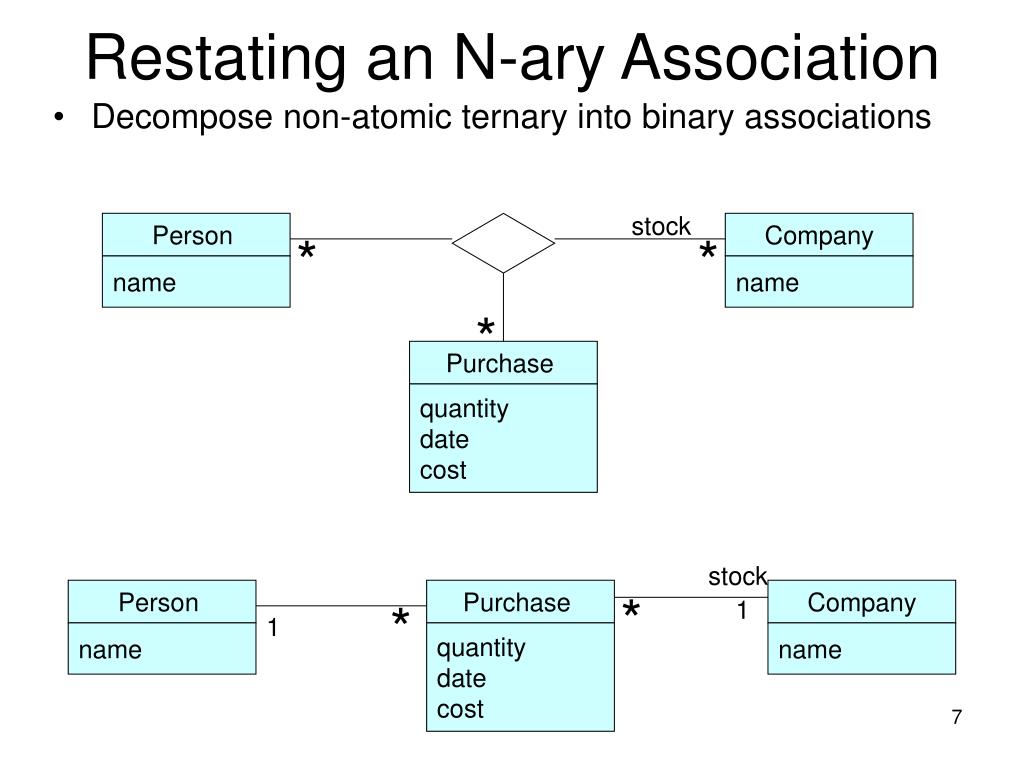 Restating an N-ary Association

• Decompose non-atomic ternary into binary associations

Person
name

*

stock

*

Company
name

*

Purchase
quantity
date
cost

Person
name

1

*

Purchase
quantity
date
cost

*

stock

1

Company
name

7